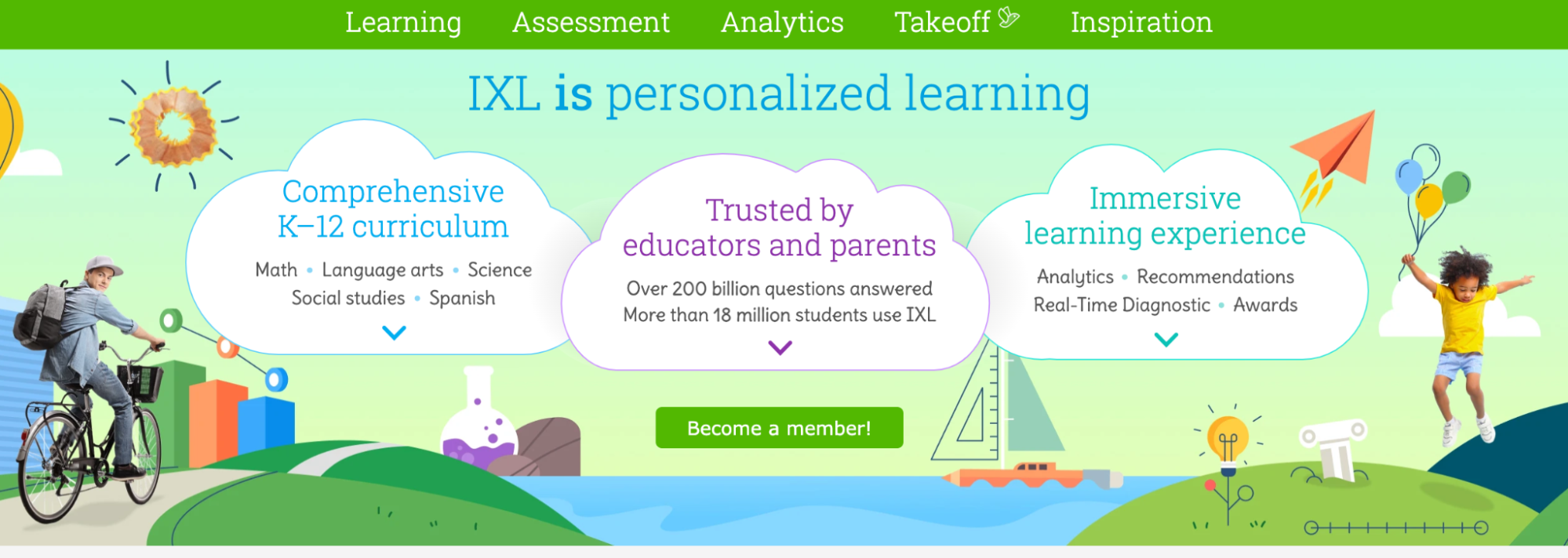 Learning Assessment Analytics Takeoff Inspiration

IXL is personalized learning

Comprehensive K–12 curriculum

Math • Language arts • Science
Social studies • Spanish

Trusted by educators and parents

Over 200 billion questions answered
More than 18 million students use IXL

Immersive learning experience

Analytics • Recommendations
Real-Time Diagnostic • Awards

Become a member!